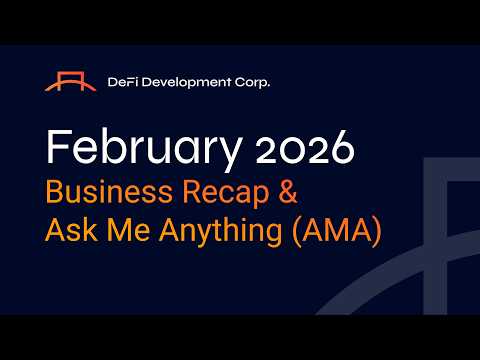 DeFi Development Corp.

February 2026
Business Recap &
Ask Me Anything (AMA)